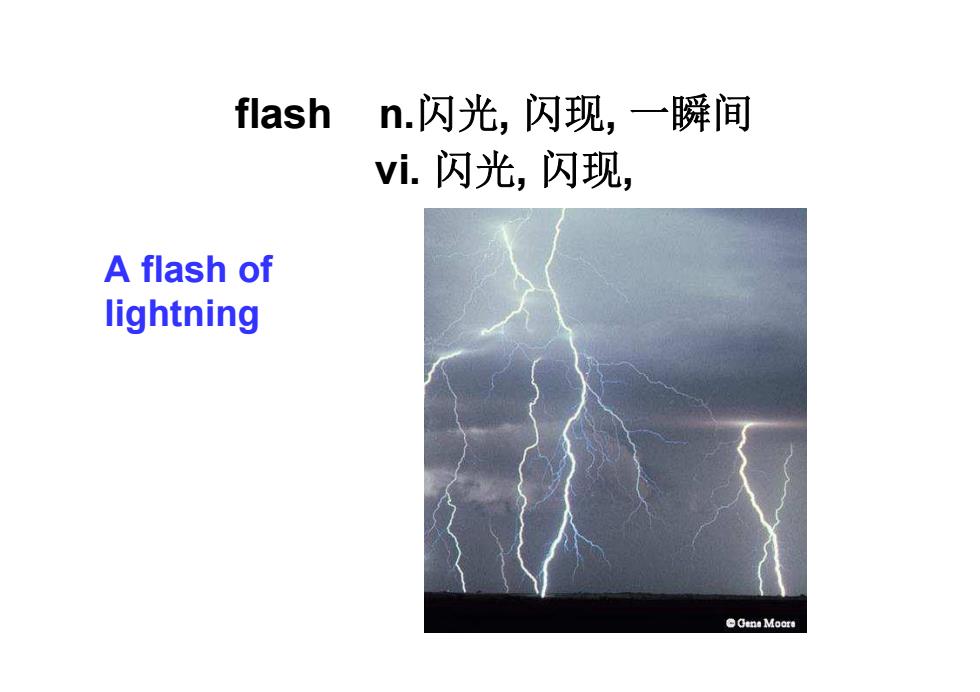 flash n.闪光, 闪现, 一瞬间
vi. 闪光, 闪现,

A flash of lightning

© Gene Moore